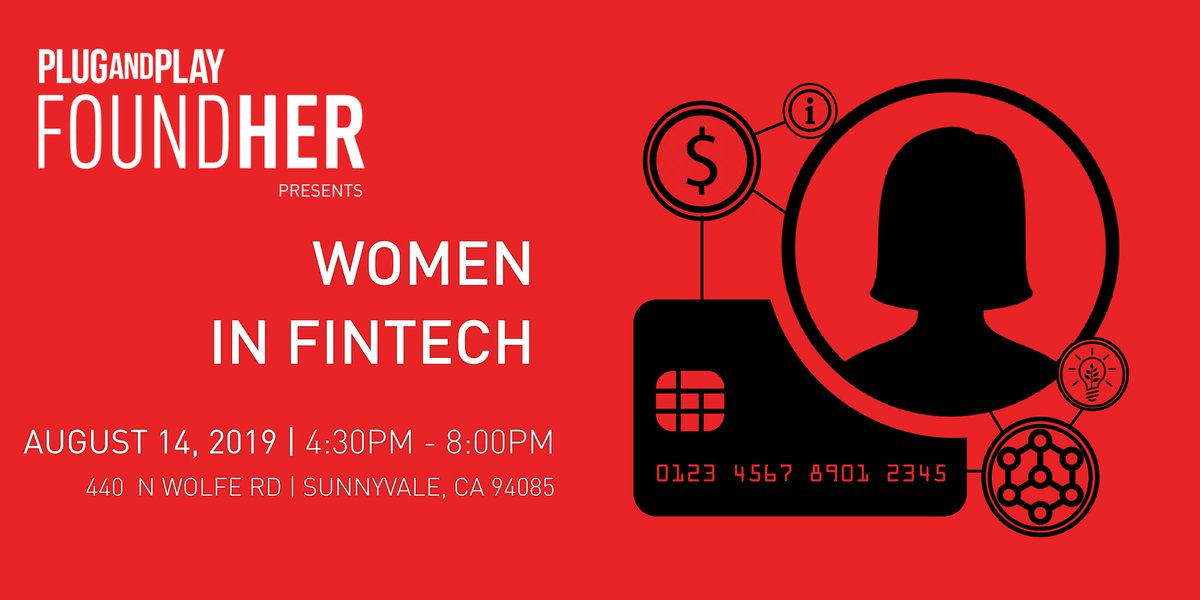 PLUGANDPLAY
FOUNDHER
PRESENTS

WOMEN
IN FINTECH

AUGUST 14, 2019 | 4:30PM - 8:00PM
440 N WOLFE RD | SUNNYVALE, CA 94085

$

i

0123 4567 8901 2345